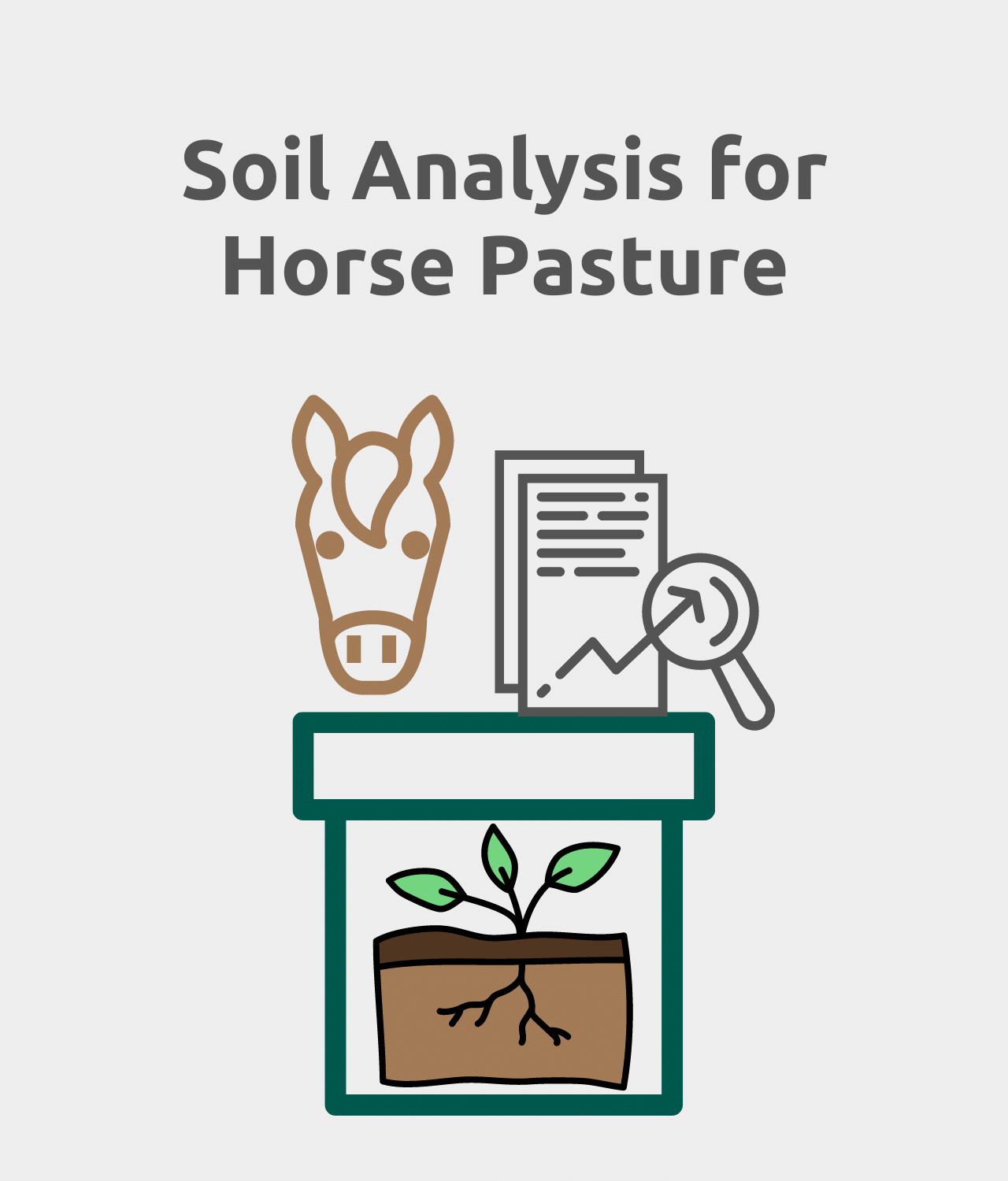 Soil Analysis for Horse Pasture